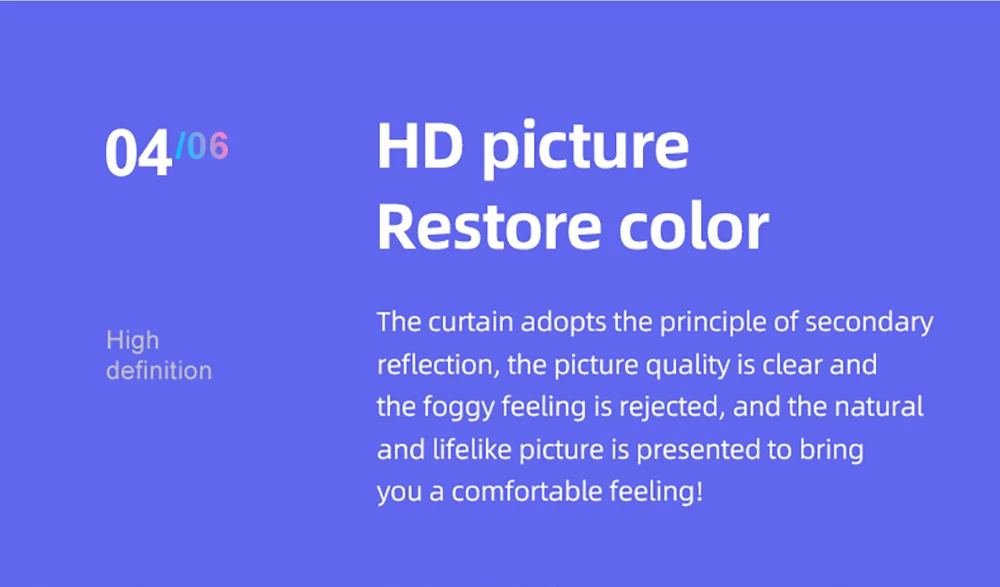 04/06

High definition

HD picture
Restore color

The curtain adopts the principle of secondary reflection, the picture quality is clear and the foggy feeling is rejected, and the natural and lifelike picture is presented to bring you a comfortable feeling!